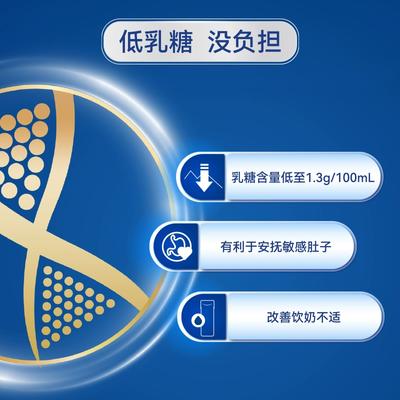 低乳糖 没负担

乳糖含量低至1.3g/100mL

有利于安抚敏感肚子

改善饮奶不适